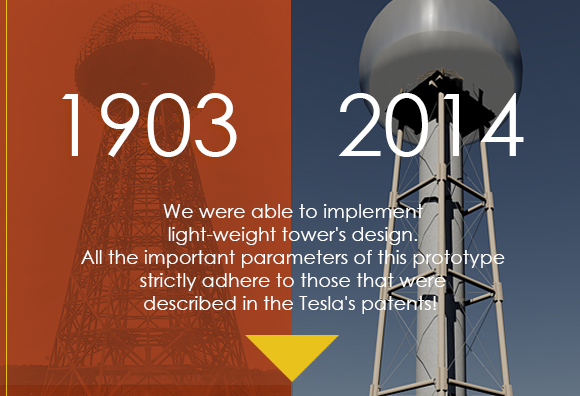 1903

2014

We were able to implement light-weight tower's design. All the important parameters of this prototype strictly adhere to those that were described in the Tesla's patents!